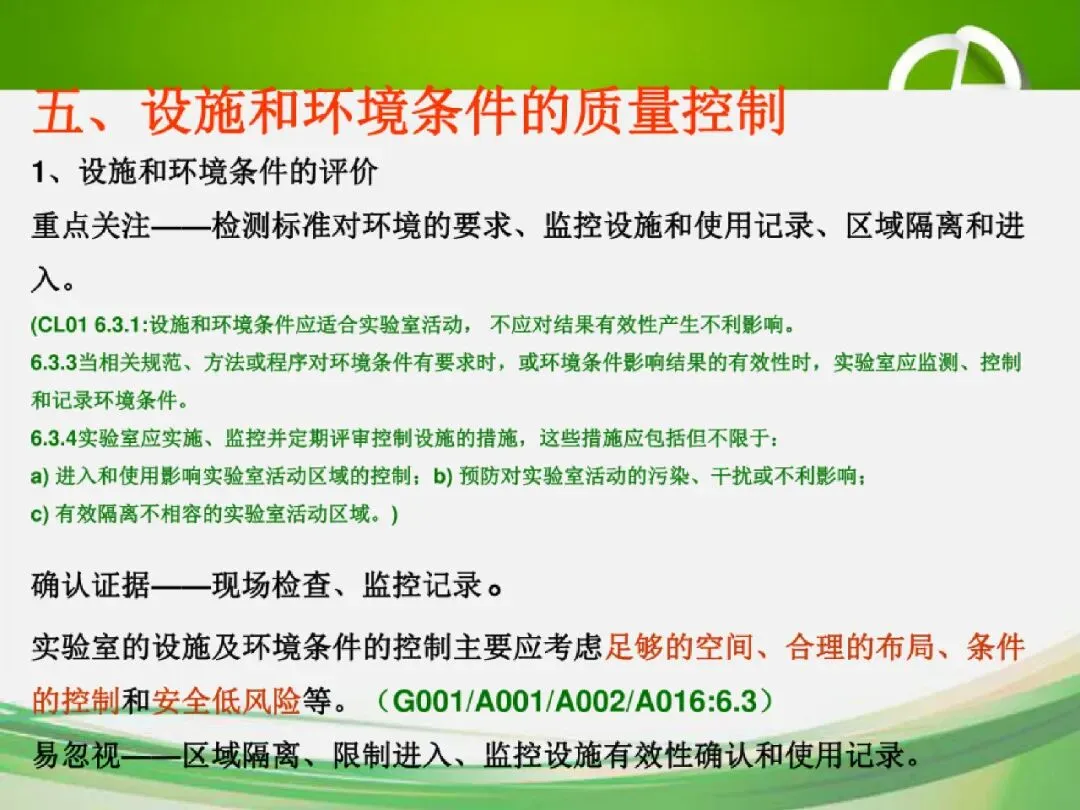 五、设施和环境条件的质量控制

1、设施和环境条件的评价

重点关注——检测标准对环境的要求、监控设施和使用记录、区域隔离和进入。

(CL01 6.3.1:设施和环境条件应适合实验室活动， 不应对结果有效性产生不利影响。

6.3.3当相关规范、方法或程序对环境条件有要求时，或环境条件影响结果的有效性时，实验室应监测、控制和记录环境条件。

6.3.4实验室应实施、监控并定期评审控制设施的措施，这些措施应包括但不限于：

a) 进入和使用影响实验室活动区域的控制；b) 预防对实验室活动的污染、干扰或不利影响；

c) 有效隔离不相容的实验室活动区域。)

确认证据——现场检查、监控记录。

实验室的设施及环境条件的控制主要应考虑足够的空间、合理的布局、条件的控制和安全低风险等。（G001/A001/A002/A016:6.3）

易忽视——区域隔离、限制进入、监控设施有效性确认和使用记录。